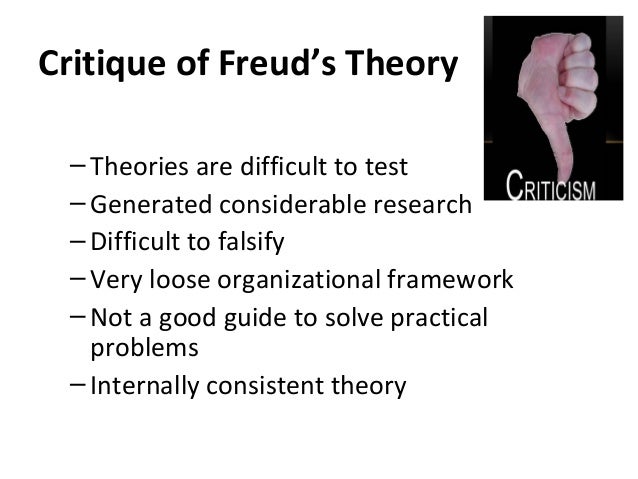 Critique of Freud's Theory

CRITICISM

– Theories are difficult to test
– Generated considerable research
– Difficult to falsify
– Very loose organizational framework
– Not a good guide to solve practical problems
– Internally consistent theory